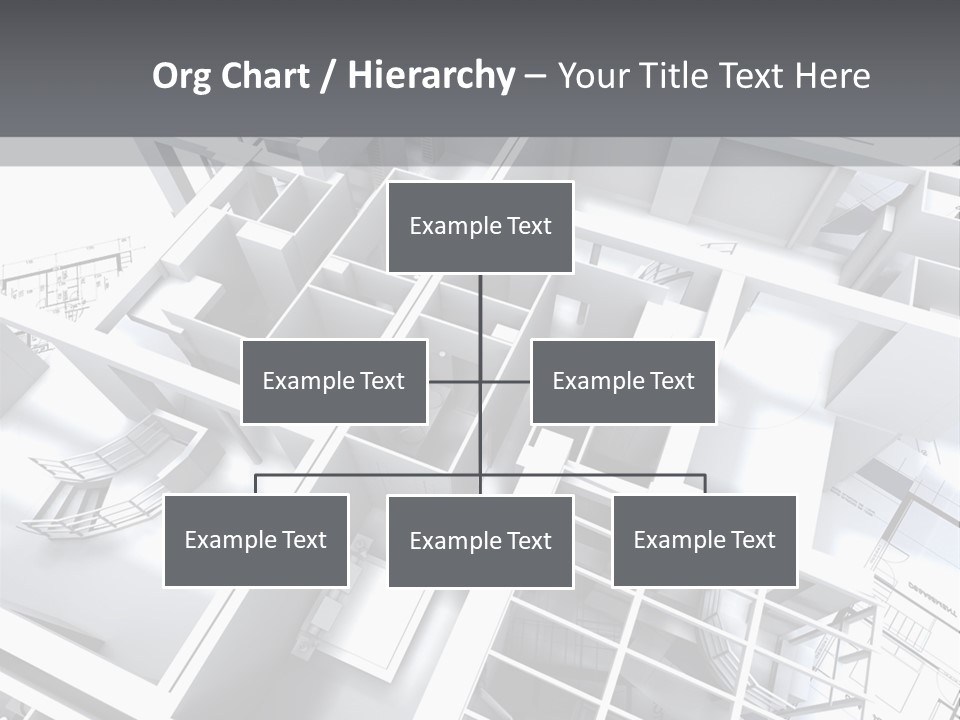 Org Chart / Hierarchy – Your Title Text Here

Example Text

Example Text

Example Text

Example Text

Example Text

Example Text